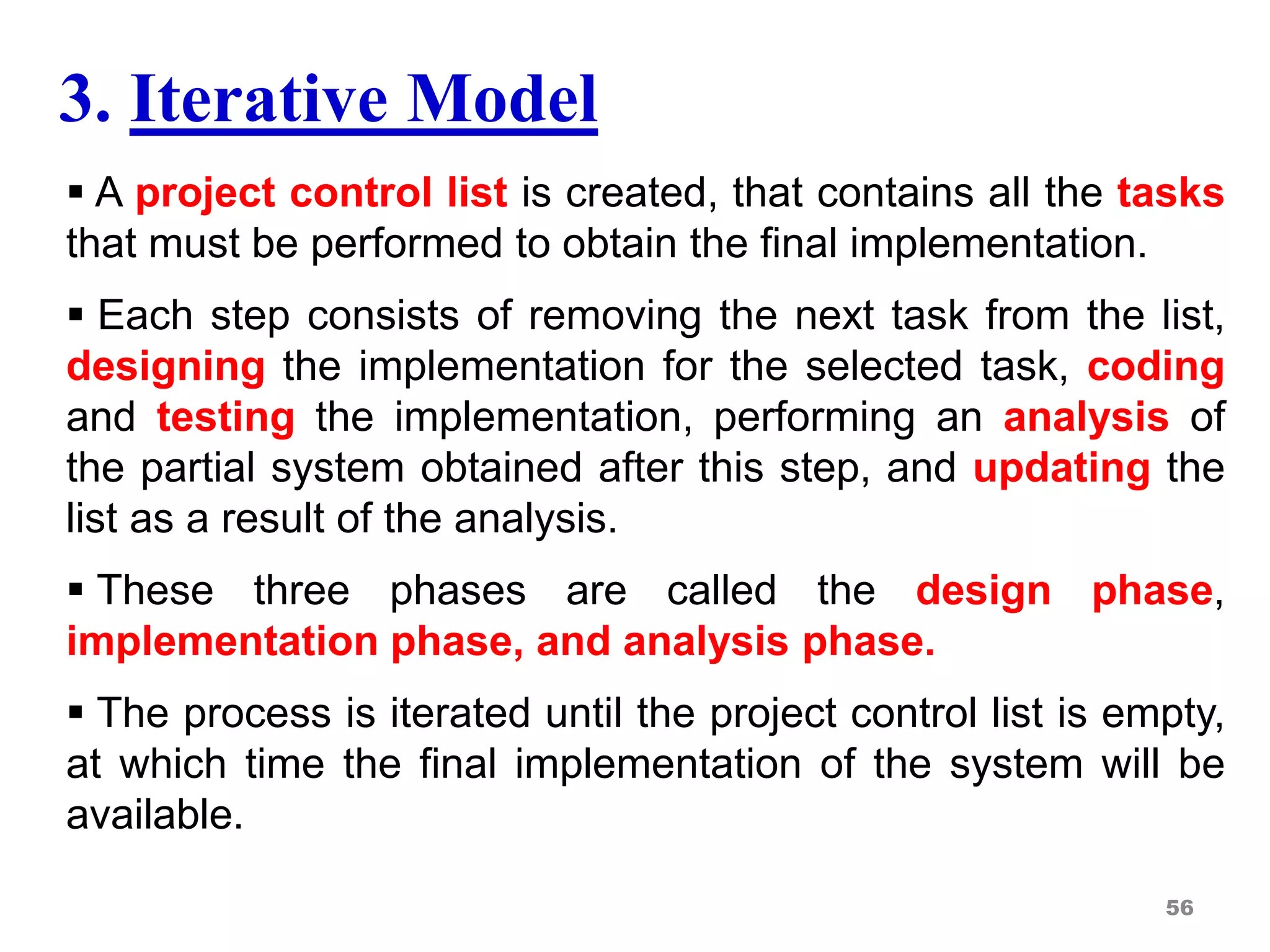 3. Iterative Model

▪ A project control list is created, that contains all the tasks that must be performed to obtain the final implementation.

▪ Each step consists of removing the next task from the list, designing the implementation for the selected task, coding and testing the implementation, performing an analysis of the partial system obtained after this step, and updating the list as a result of the analysis.

▪ These three phases are called the design phase, implementation phase, and analysis phase.

▪ The process is iterated until the project control list is empty, at which time the final implementation of the system will be available.

56